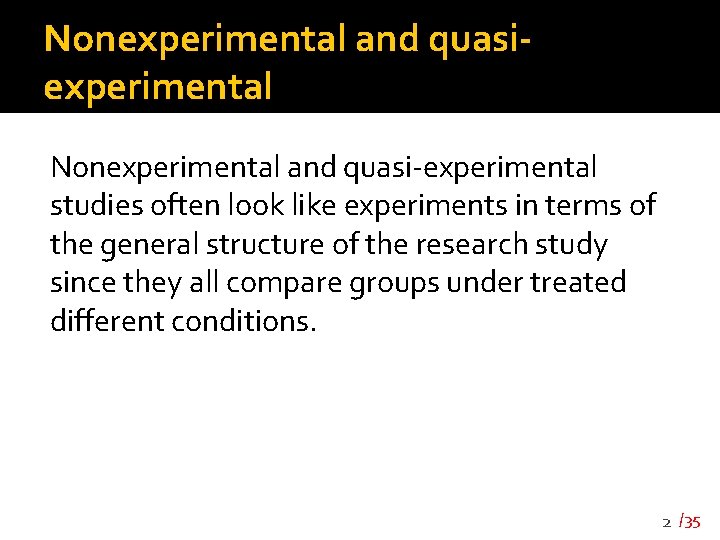 Nonexperimental and quasi-experimental

Nonexperimental and quasi-experimental studies often look like experiments in terms of the general structure of the research study since they all compare groups under treated different conditions.

2 /35